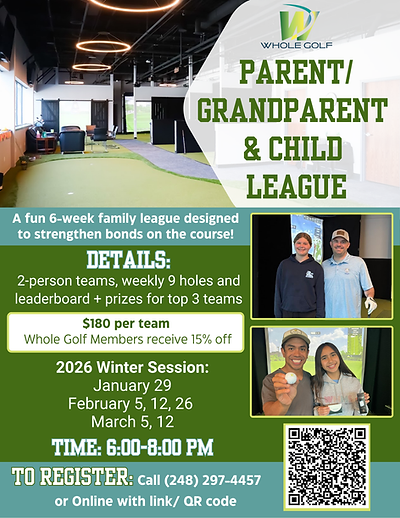 WHOLE GOLF

PARENT/ GRANDPARENT & CHILD LEAGUE

A fun 6-week family league designed to strengthen bonds on the course!

DETAILS:
2-person teams, weekly 9 holes and leaderboard + prizes for top 3 teams

$180 per team
Whole Golf Members receive 15% off

2026 Winter Session:
January 29
February 5, 12, 26
March 5, 12

TIME: 6:00-8:00 PM

TO REGISTER: Call (248) 297-4457 or Online with link/ QR code